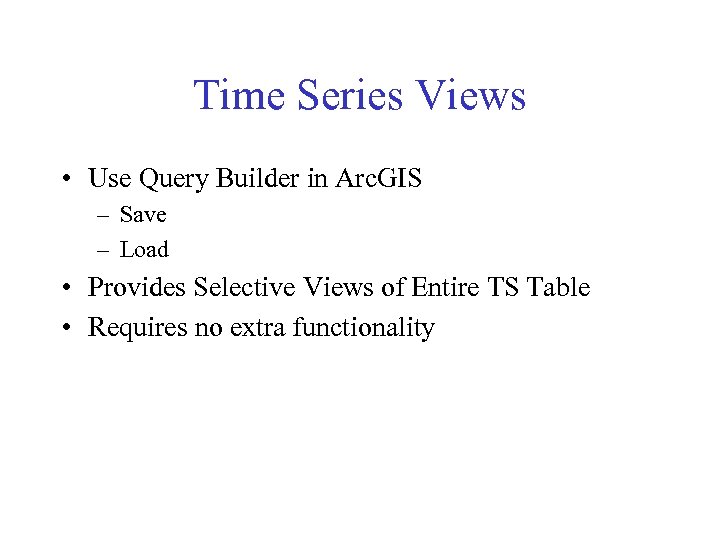 Time Series Views

• Use Query Builder in ArcGIS
  – Save
  – Load
• Provides Selective Views of Entire TS Table
• Requires no extra functionality